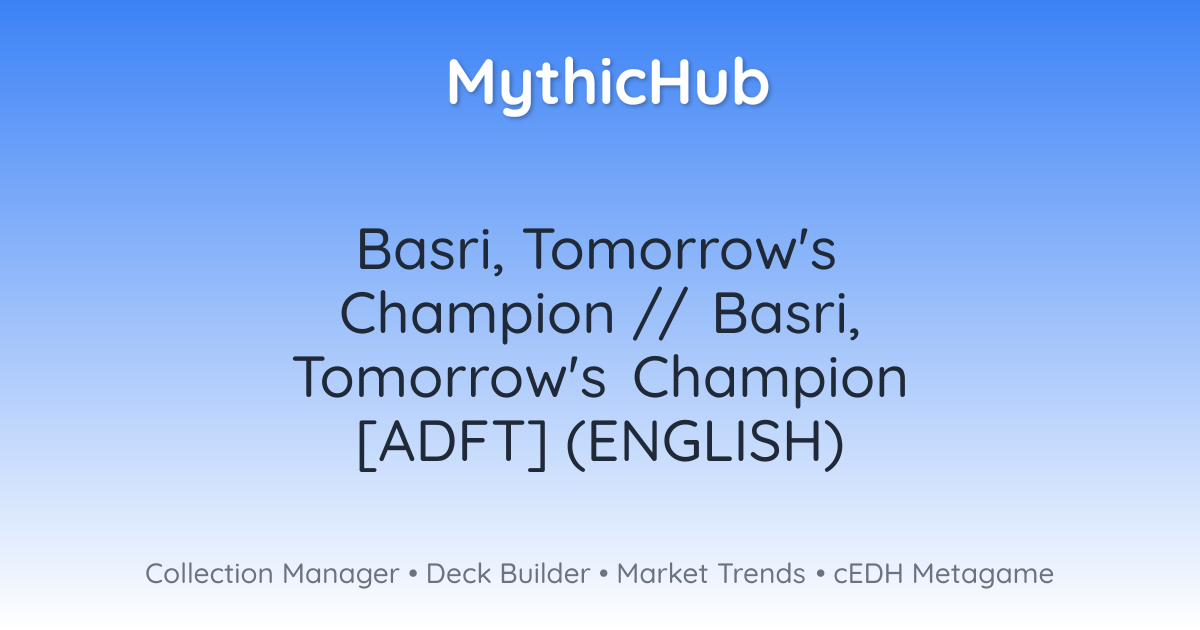 MythicHub

Basri, Tomorrow's Champion // Basri, Tomorrow's Champion [ADFT] (ENGLISH)

Collection Manager • Deck Builder • Market Trends • cEDH Metagame